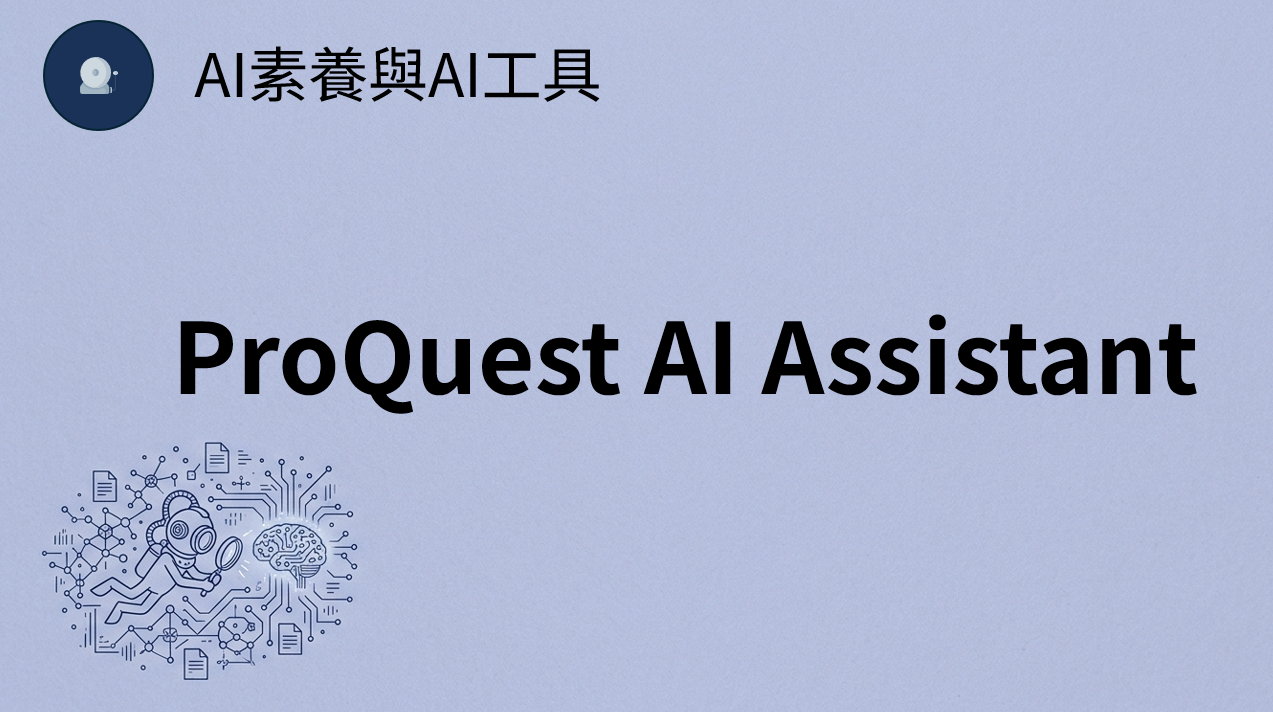 AI素養與AI工具

ProQuest AI Assistant